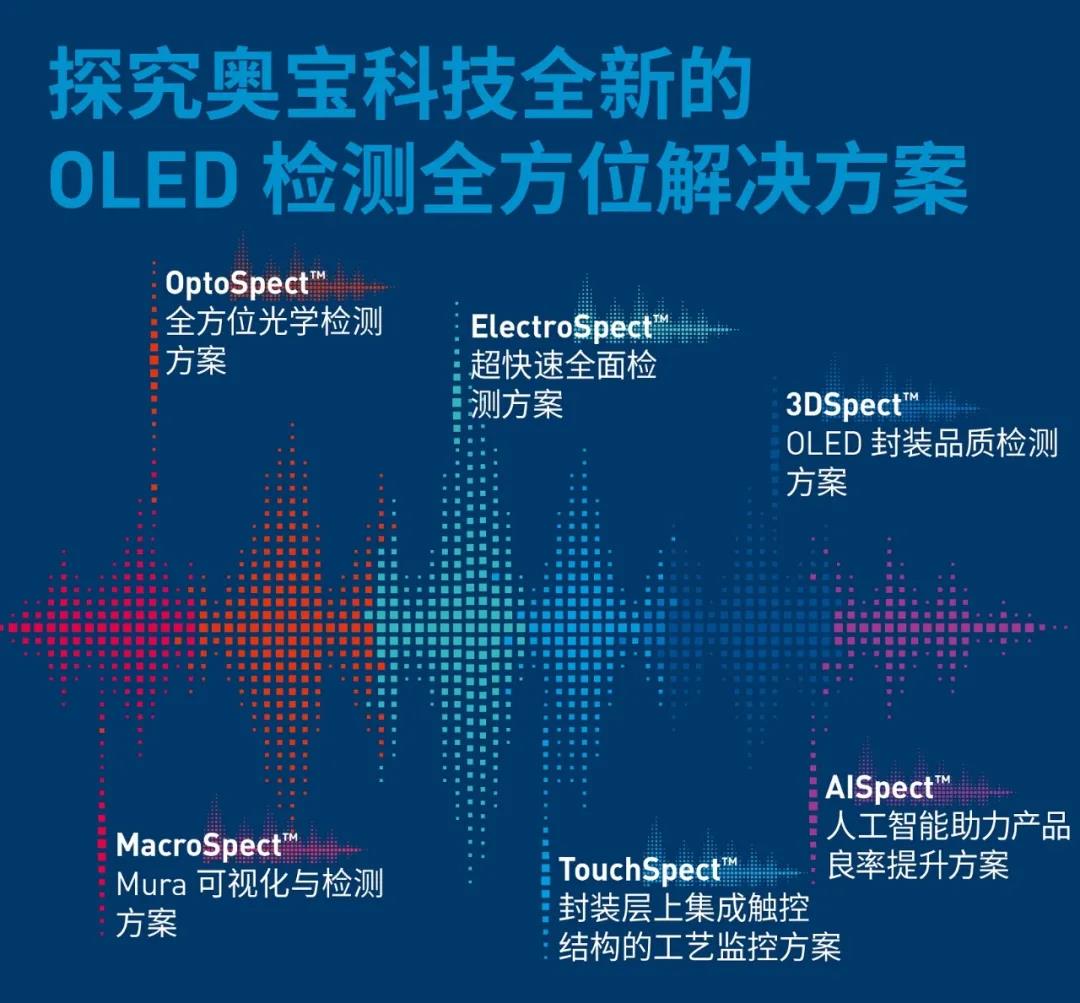 探究奥宝科技全新的
OLED 检测全方位解决方案

OptoSpect™
全方位光学检测方案

ElectroSpect™
超快速全面检测方案

3DSpect™
OLED 封装品质检测方案

MacroSpect™
Mura 可视化与检测方案

TouchSpect™
封装层上集成触控结构的工艺监控方案

AISpect™
人工智能助力产品良率提升方案